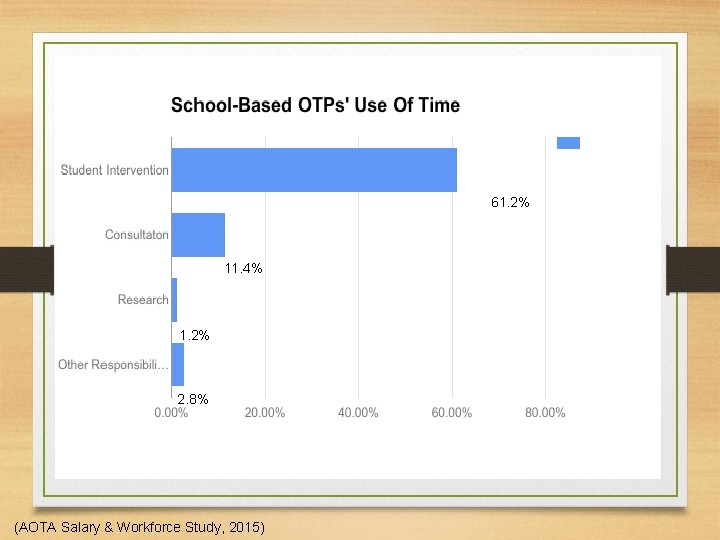 School-Based OTPs' Use Of Time

Student Intervention
61.2%
Consultaton
11.4%
Research
1.2%
Other Responsibili...
2.8%
0.00%
20.00%
40.00%
60.00%
80.00%

(AOTA Salary & Workforce Study, 2015)